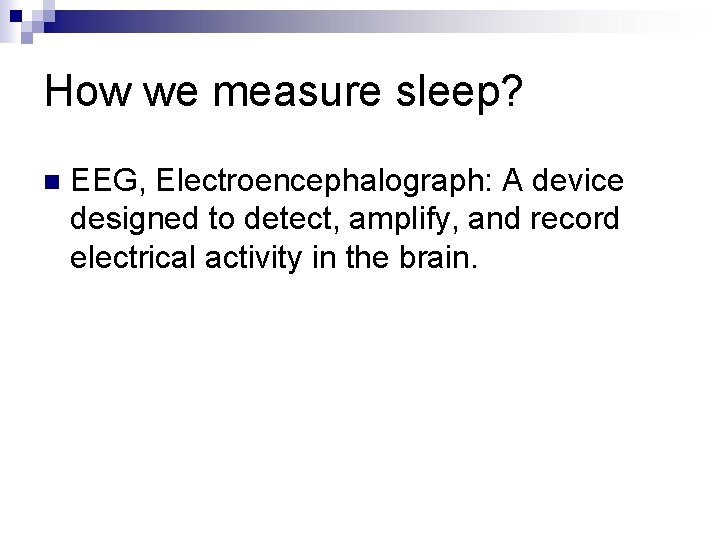 How we measure sleep?

EEG, Electroencephalograph: A device designed to detect, amplify, and record electrical activity in the brain.